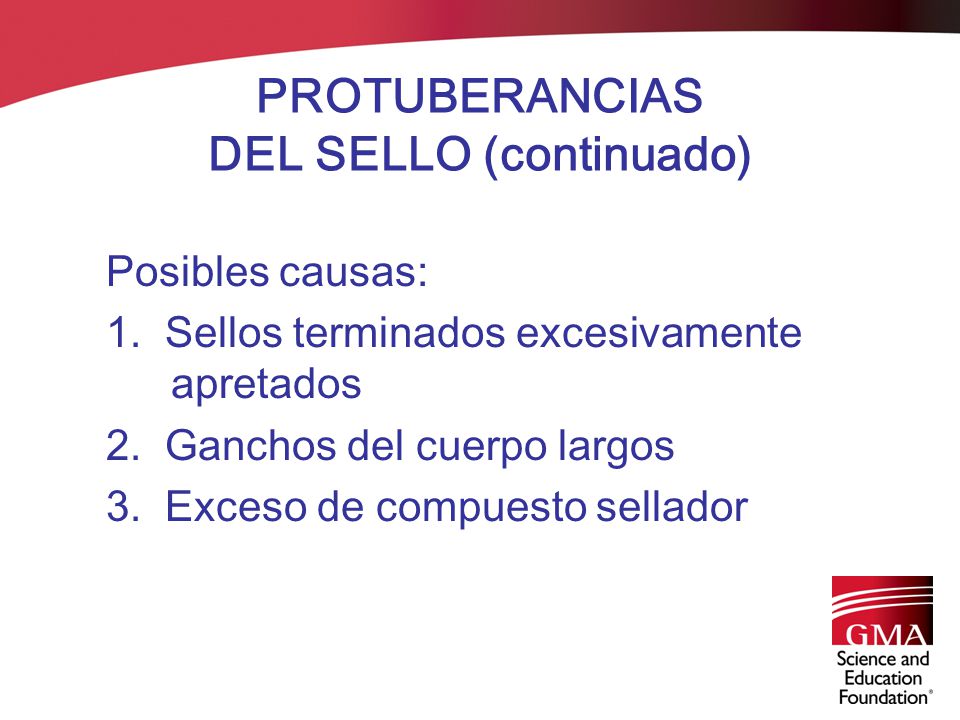 PROTUBERANCIAS DEL SELLO (continuado)

Posibles causas:

1. Sellos terminados excesivamente apretados
2. Ganchos del cuerpo largos
3. Exceso de compuesto sellador

GMA
Science and Education Foundation®